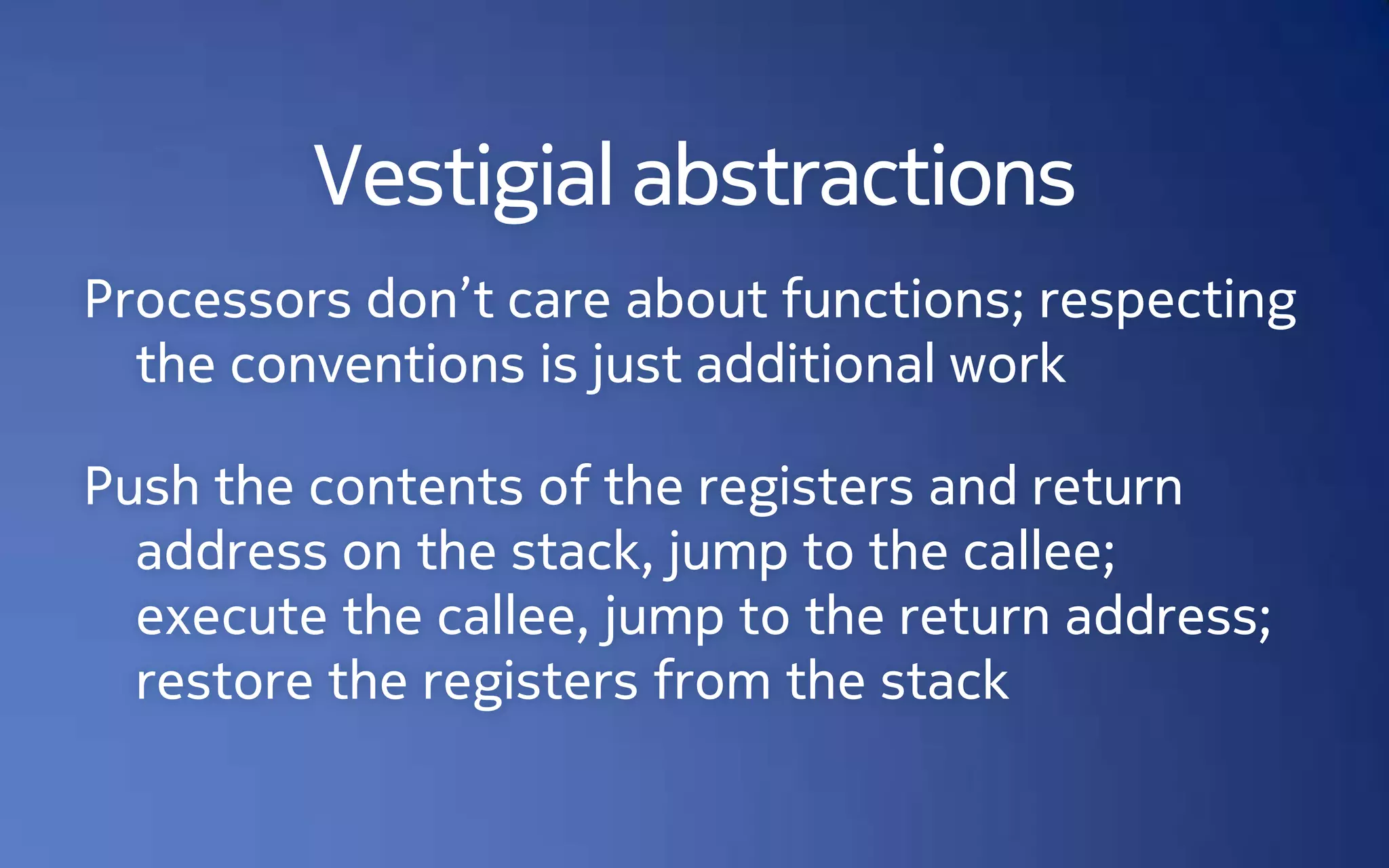 Vestigial abstractions

Processors don’t care about functions; respecting the conventions is just additional work

Push the contents of the registers and return address on the stack, jump to the callee; execute the callee, jump to the return address; restore the registers from the stack